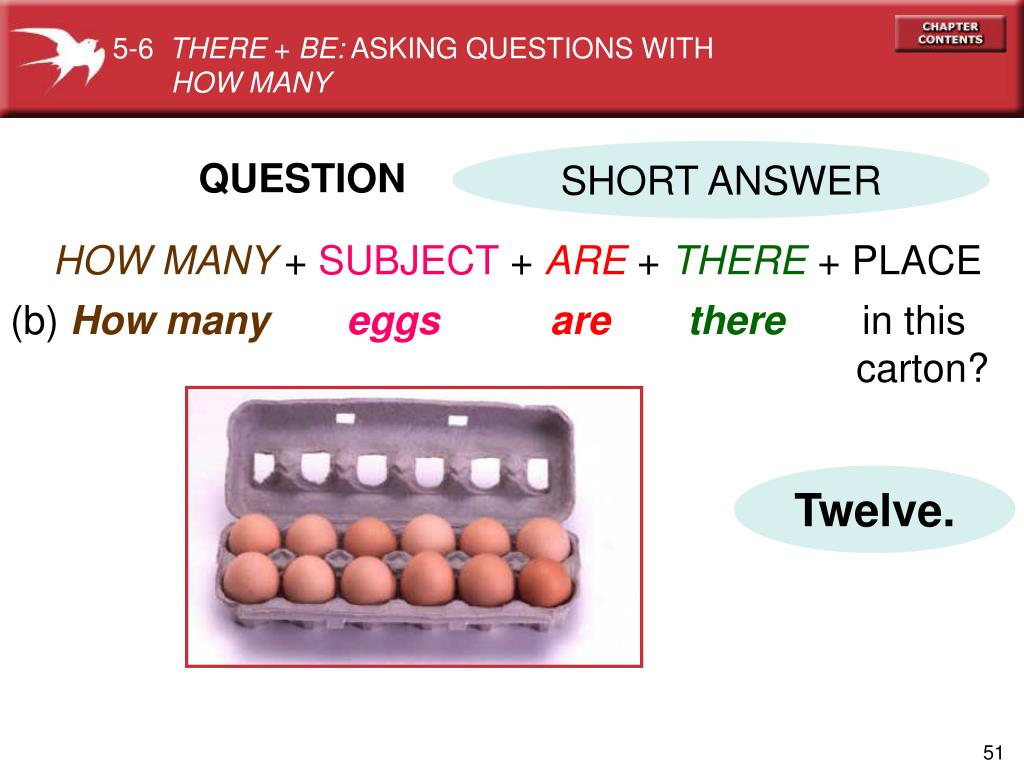 5-6 THERE + BE: ASKING QUESTIONS WITH HOW MANY

CHAPTER CONTENTS

QUESTION

SHORT ANSWER

HOW MANY + SUBJECT + ARE + THERE + PLACE

(b) How many eggs are there in this carton?

Twelve.

51